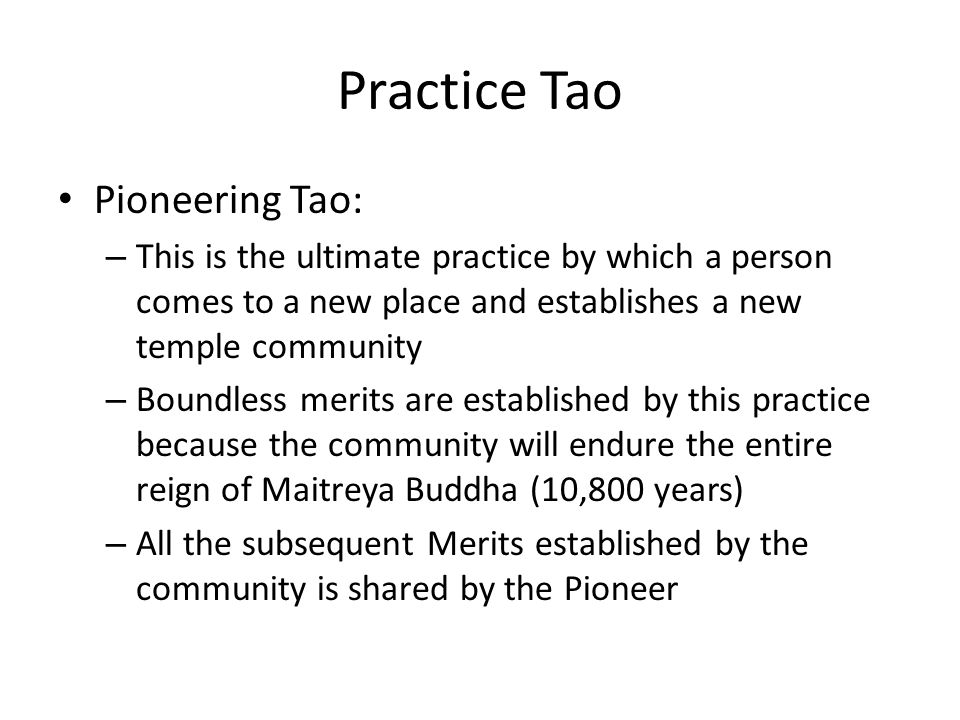 Practice Tao

• Pioneering Tao:
  – This is the ultimate practice by which a person comes to a new place and establishes a new temple community
  – Boundless merits are established by this practice because the community will endure the entire reign of Maitreya Buddha (10,800 years)
  – All the subsequent Merits established by the community is shared by the Pioneer